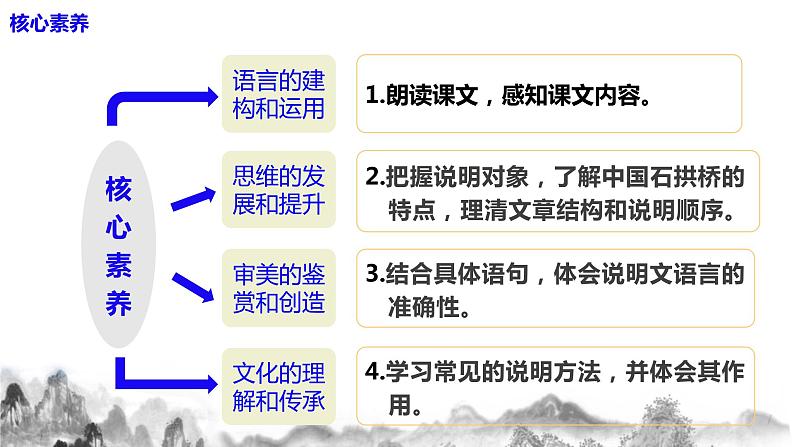 核心素养

核心素养

语言的建构和运用

1.朗读课文，感知课文内容。

思维的发展和提升

2.把握说明对象，了解中国石拱桥的特点，理清文章结构和说明顺序。

审美的鉴赏和创造

3.结合具体语句，体会说明文语言的准确性。

文化的理解和传承

4.学习常见的说明方法，并体会其作用。